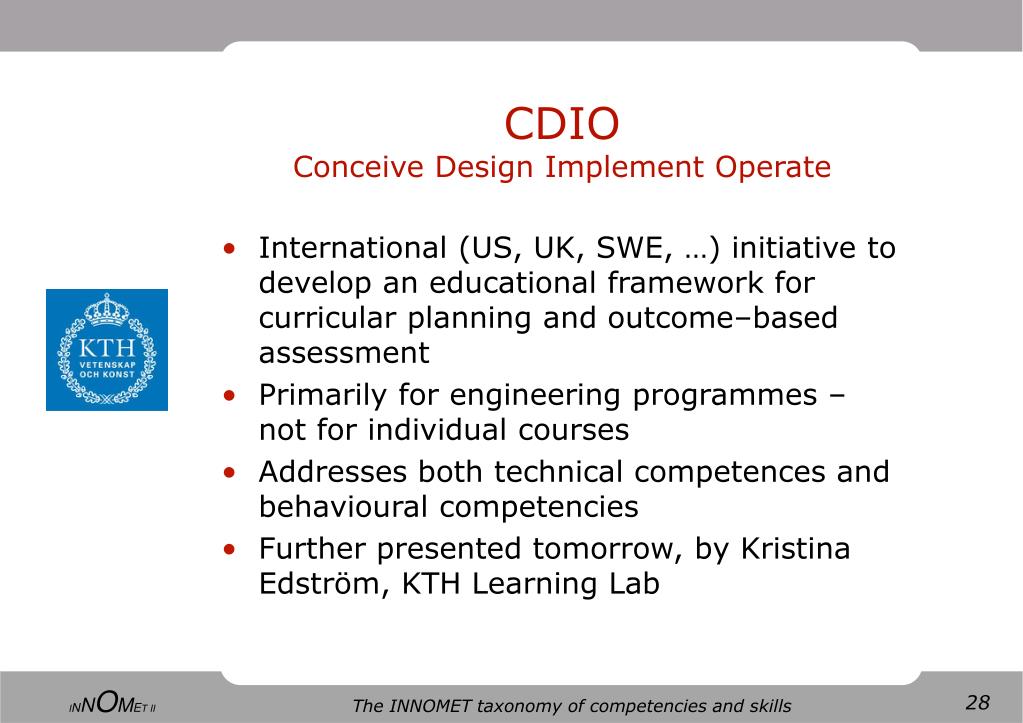 CDIO
Conceive Design Implement Operate

KTH
VETENSKAP
OCH KONST

• International (US, UK, SWE, …) initiative to develop an educational framework for curricular planning and outcome–based assessment
• Primarily for engineering programmes – not for individual courses
• Addresses both technical competences and behavioural competencies
• Further presented tomorrow, by Kristina Edström, KTH Learning Lab

INNOMET II The INNOMET taxonomy of competencies and skills 28